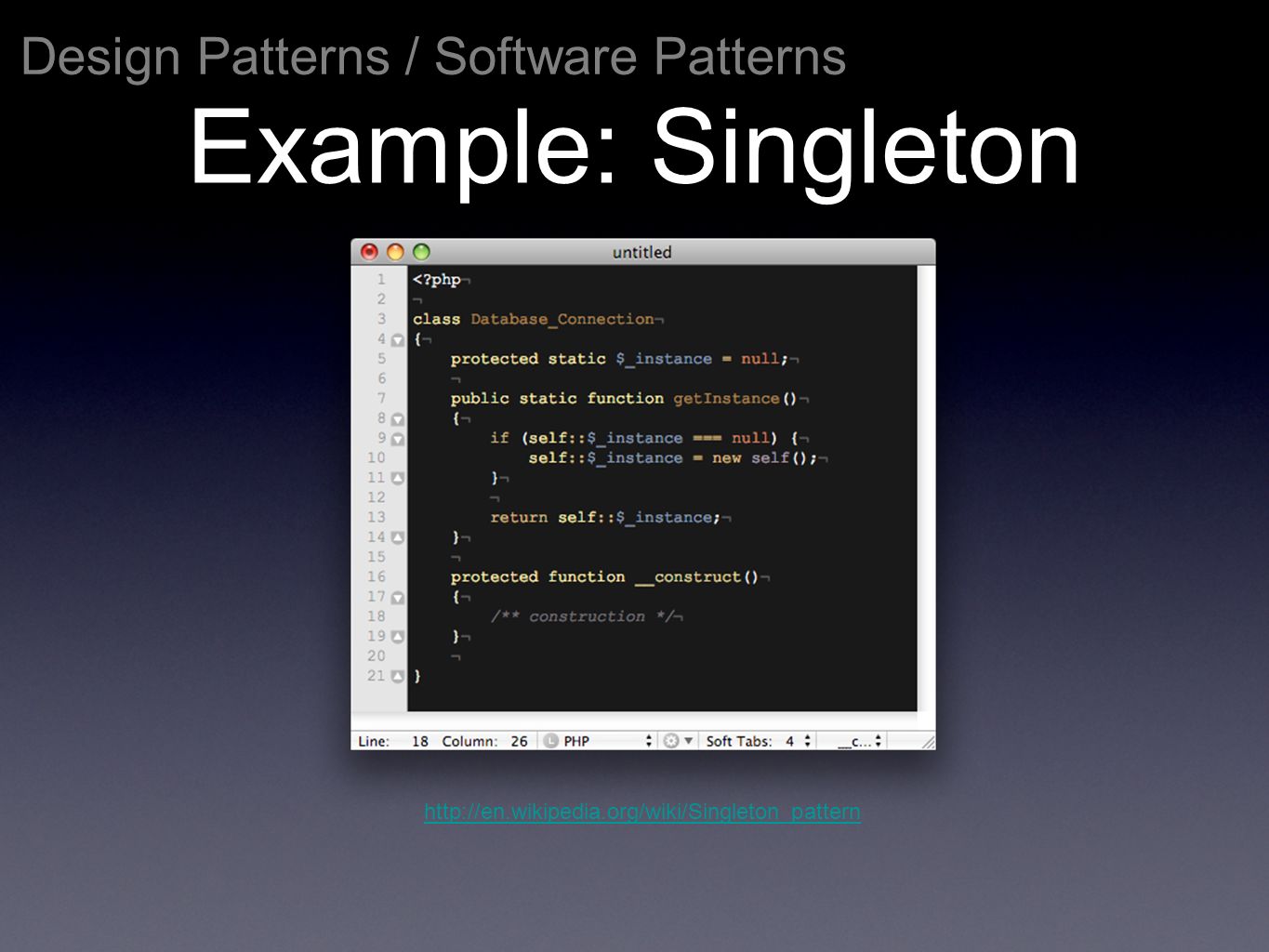 Design Patterns / Software Patterns

Example: Singleton

untitled

1 <?php¬
2 ¬
3 class Database_Connection¬
4 {¬
5     protected static $_instance = null;¬
6     ¬
7     public static function getInstance()¬
8     {¬
9         if (self::$_instance === null) {¬
10            self::$_instance = new self();¬
11        }¬
12        ¬
13        return self::$_instance;¬
14    }¬
15    ¬
16    protected function __construct()¬
17    {¬
18        /** construction */¬
19    }¬
20    ¬
21 }

Line: 18 Column: 26 PHP Soft Tabs: 4 __c...

http://en.wikipedia.org/wiki/Singleton_pattern